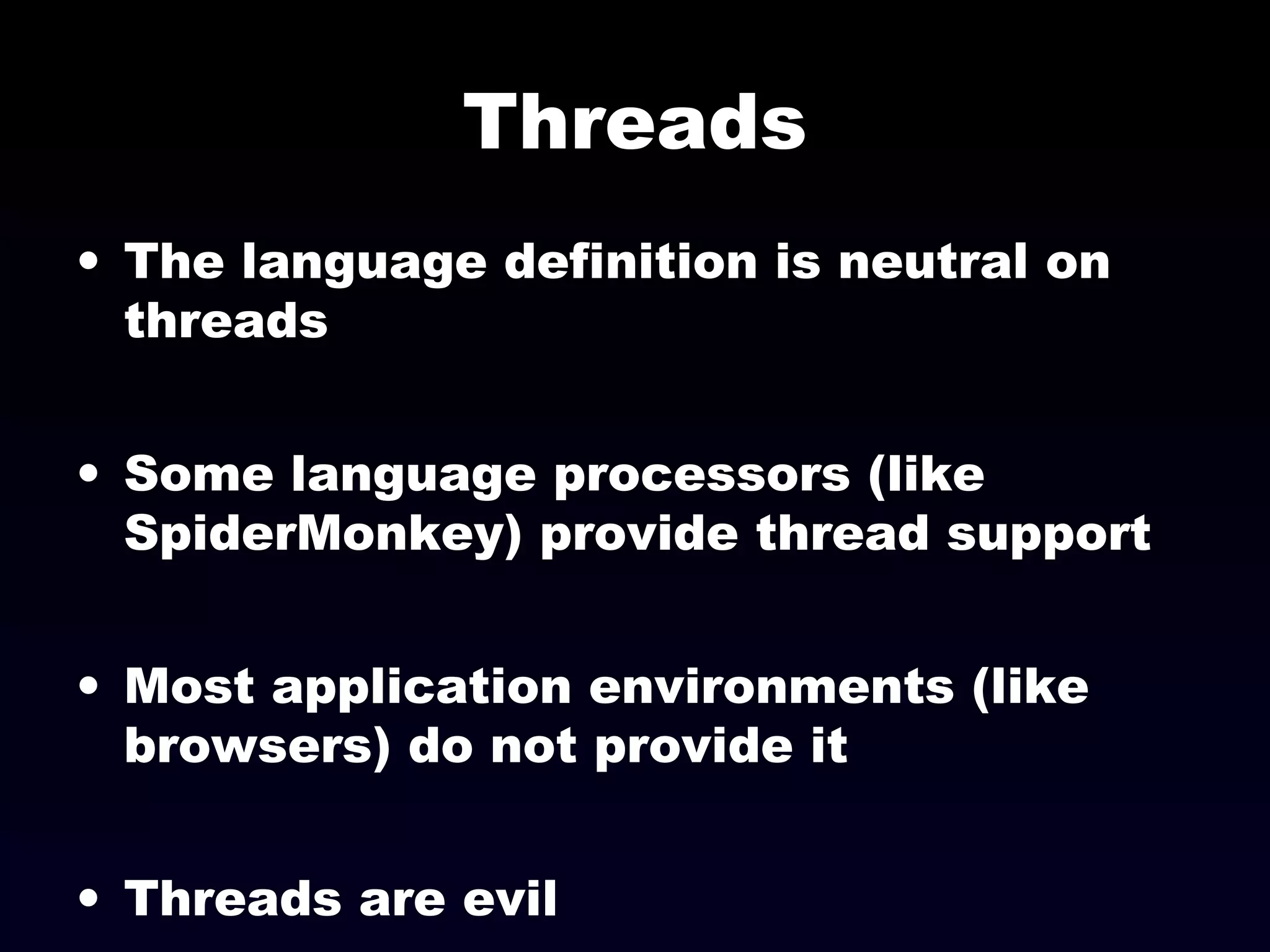 Threads

• The language definition is neutral on threads

• Some language processors (like SpiderMonkey) provide thread support

• Most application environments (like browsers) do not provide it

• Threads are evil